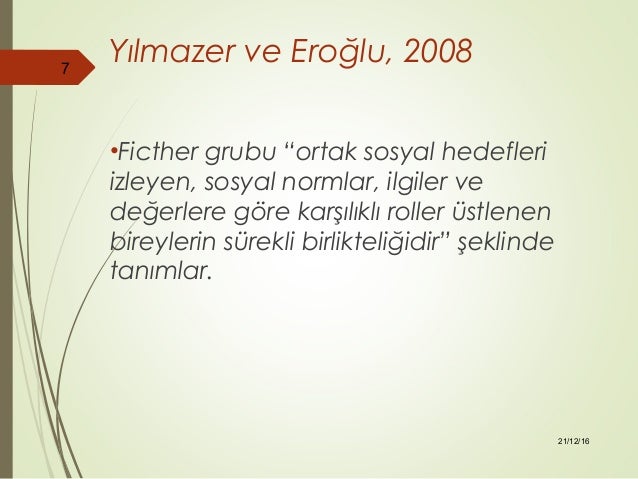 7

Yılmazer ve Eroğlu, 2008

•Ficther grubu “ortak sosyal hedefleri izleyen, sosyal normlar, ilgiler ve değerlere göre karşılıklı roller üstlenen bireylerin sürekli birlikteliğidir” şeklinde tanımlar.

21/12/16